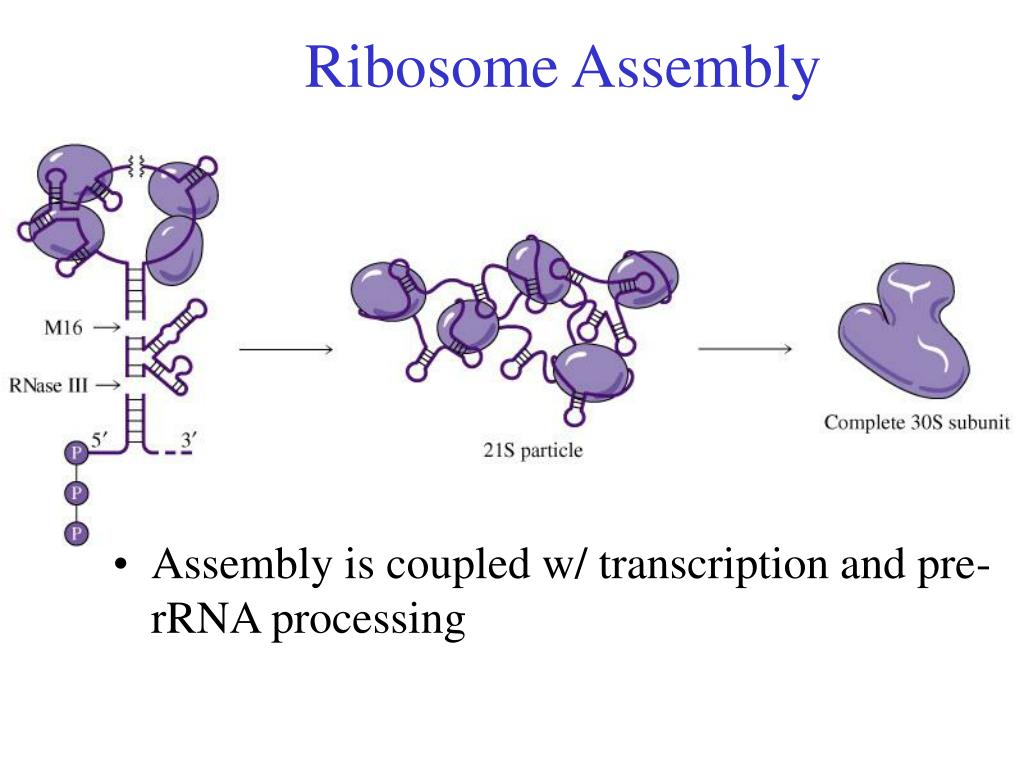 Ribosome Assembly

M16

RNase III

5′

3′

P

P

P

21S particle

Complete 30S subunit

• Assembly is coupled w/ transcription and pre-rRNA processing